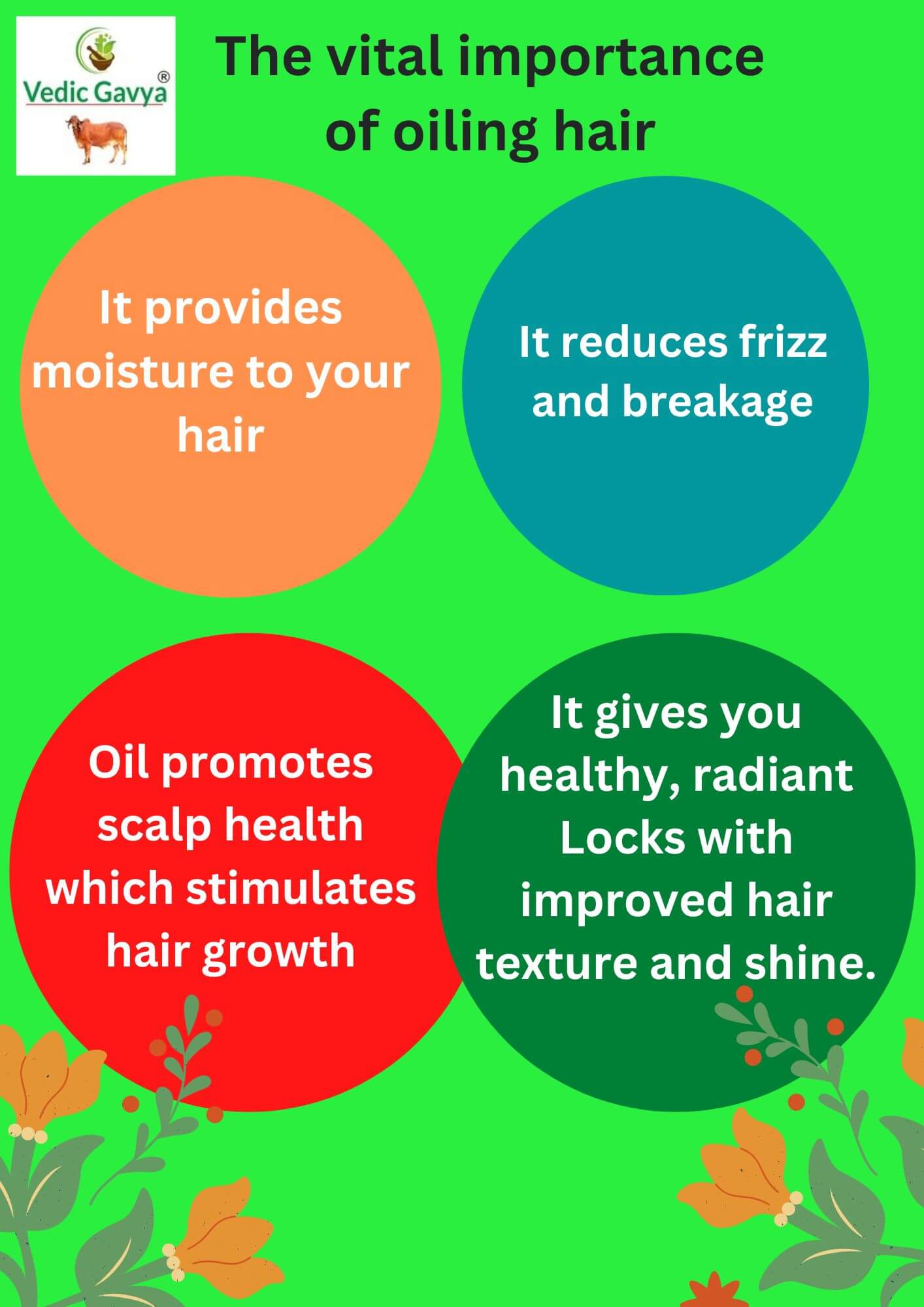 Vedic Gavya®

The vital importance of oiling hair

It provides moisture to your hair

It reduces frizz and breakage

Oil promotes scalp health which stimulates hair growth

It gives you healthy, radiant Locks with improved hair texture and shine.